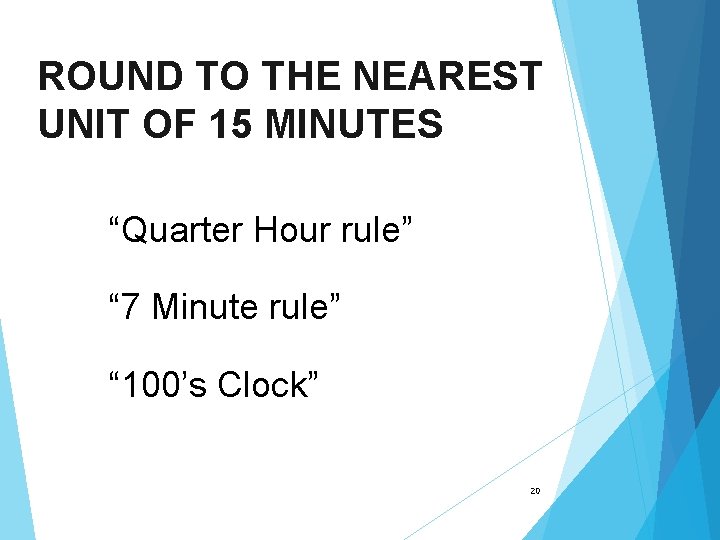 ROUND TO THE NEAREST UNIT OF 15 MINUTES

“Quarter Hour rule”

“7 Minute rule”

“100’s Clock”

20